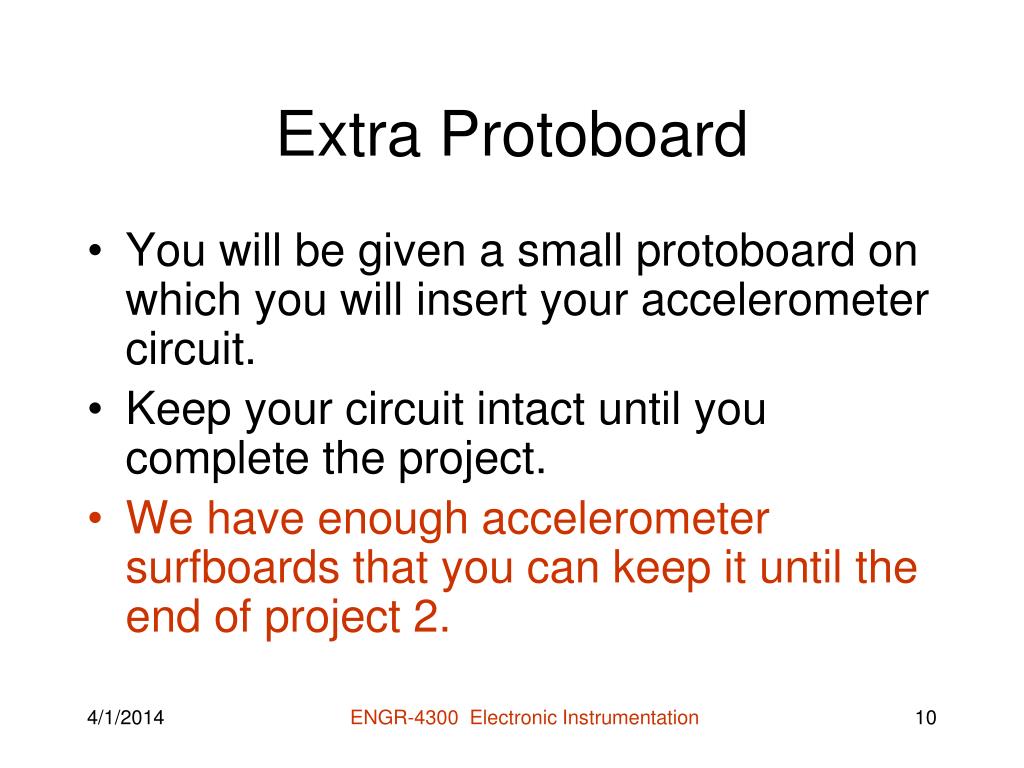 Extra Protoboard

• You will be given a small protoboard on which you will insert your accelerometer circuit.
• Keep your circuit intact until you complete the project.
• We have enough accelerometer surfboards that you can keep it until the end of project 2.

4/1/2014 ENGR-4300 Electronic Instrumentation 10